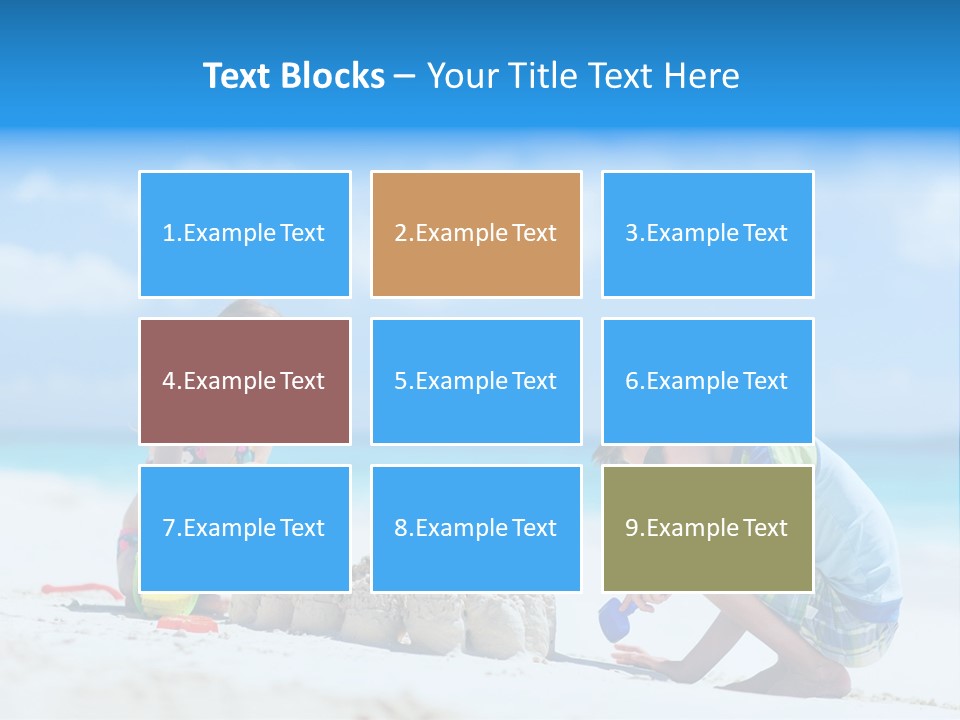 Text Blocks – Your Title Text Here

1.Example Text

2.Example Text

3.Example Text

4.Example Text

5.Example Text

6.Example Text

7.Example Text

8.Example Text

9.Example Text